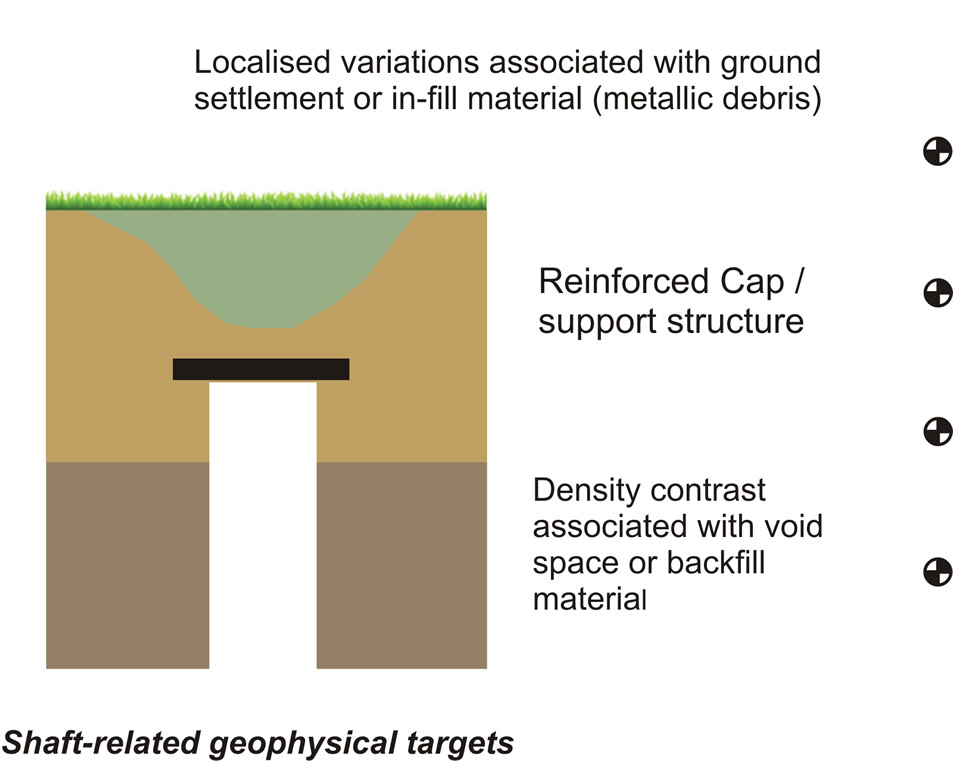 Localised variations associated with ground settlement or in-fill material (metallic debris)

Reinforced Cap / support structure

Density contrast associated with void space or backfill material

Shaft-related geophysical targets